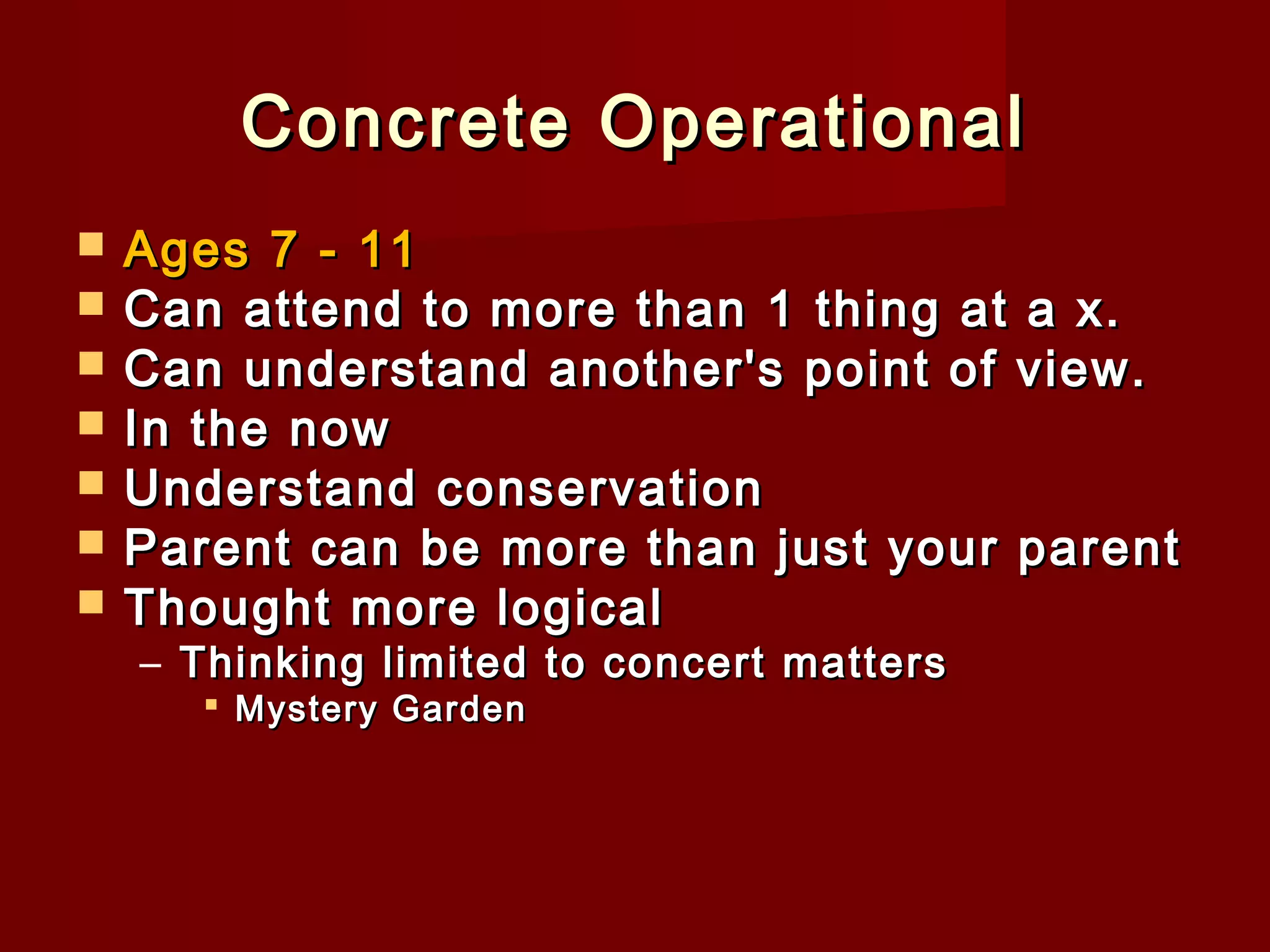 Concrete Operational

- Ages 7 - 11
- Can attend to more than 1 thing at a x.
- Can understand another's point of view.
- In the now
- Understand conservation
- Parent can be more than just your parent
- Thought more logical
  – Thinking limited to concert matters
    - Mystery Garden